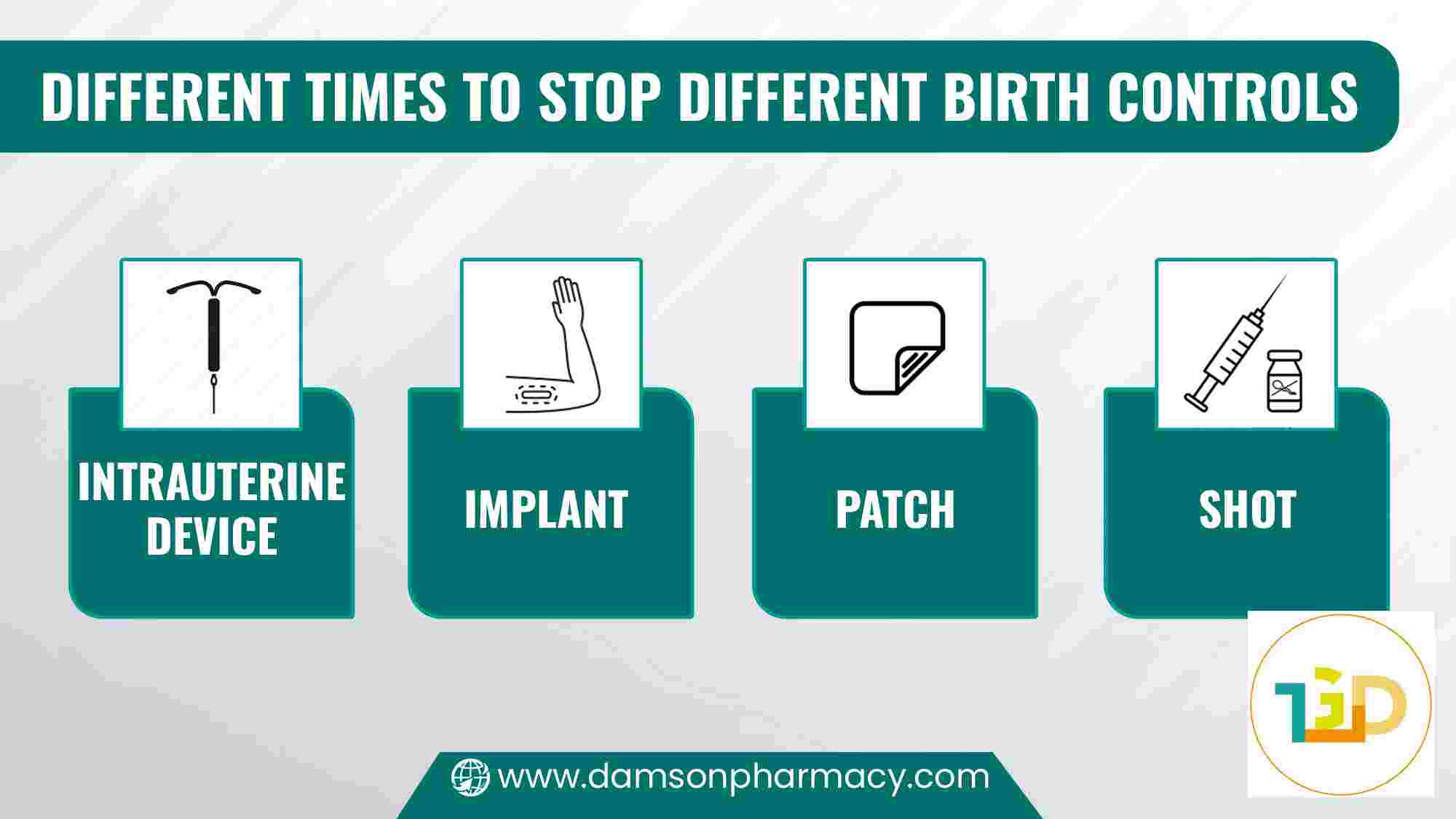 DIFFERENT TIMES TO STOP DIFFERENT BIRTH CONTROLS

INTRAUTERINE DEVICE

IMPLANT

PATCH

SHOT

TGD

www.damsonpharmacy.com